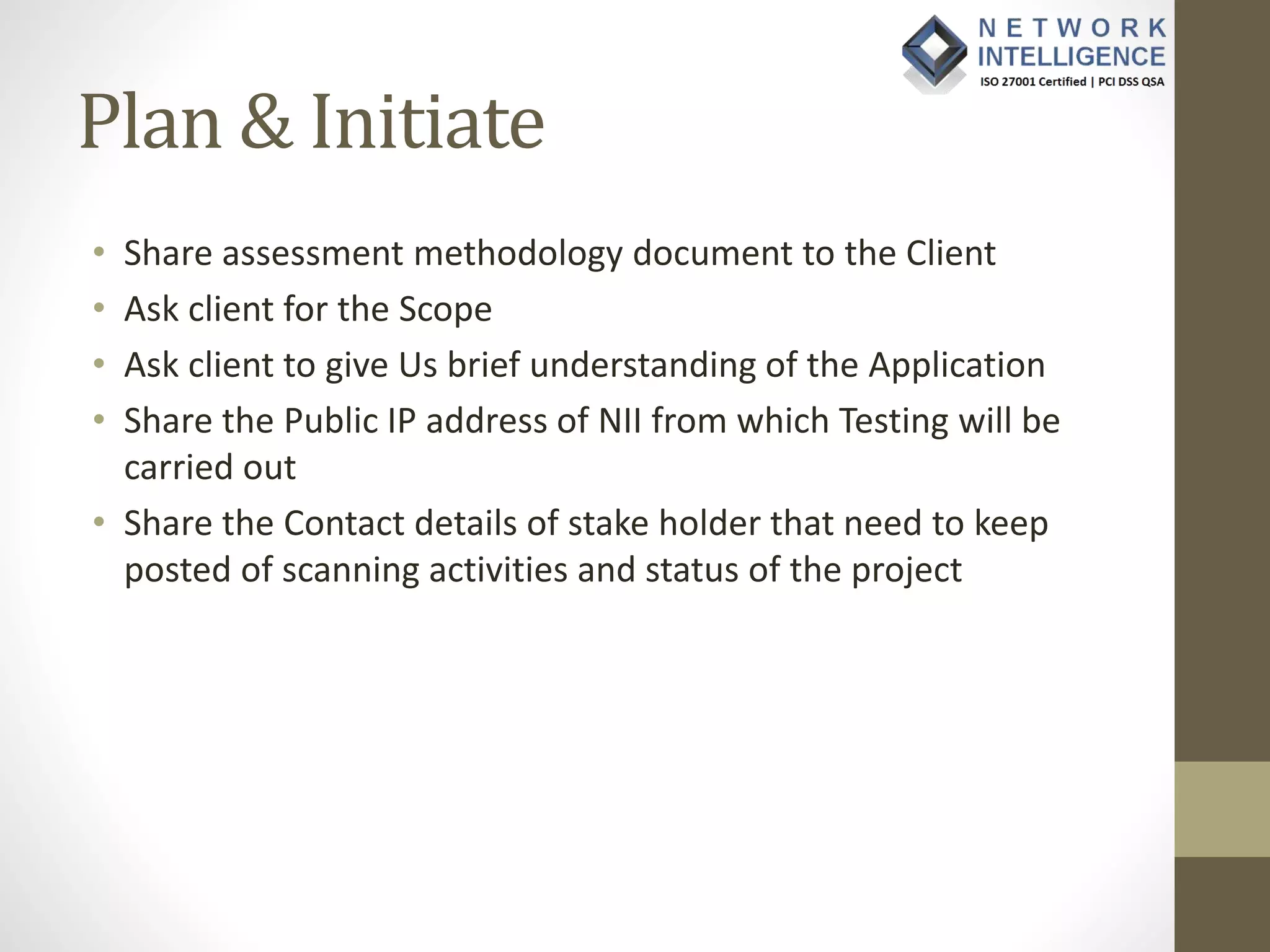 NETWORK
INTELLIGENCE
ISO 27001 Certified | PCI DSS QSA

Plan & Initiate

• Share assessment methodology document to the Client
• Ask client for the Scope
• Ask client to give Us brief understanding of the Application
• Share the Public IP address of NII from which Testing will be carried out
• Share the Contact details of stake holder that need to keep posted of scanning activities and status of the project